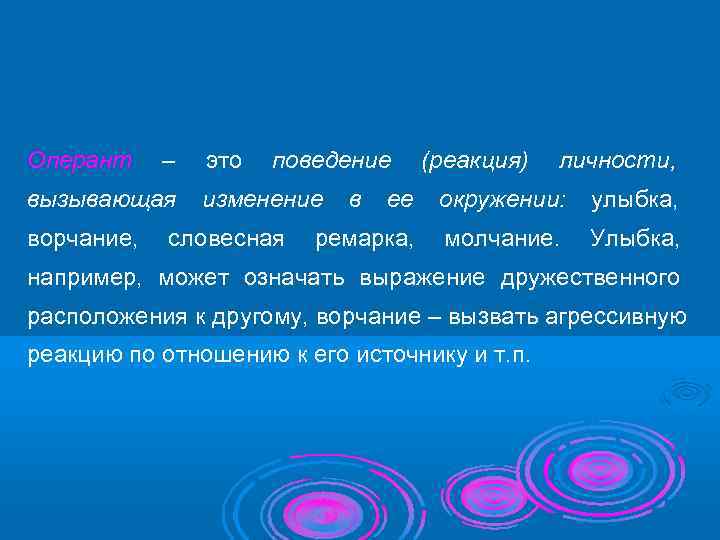 Оперант – это поведение (реакция) личности, вызывающая изменение в ее окружении: улыбка, ворчание, словесная ремарка, молчание. Улыбка, например, может означать выражение дружественного расположения к другому, ворчание – вызвать агрессивную реакцию по отношению к его источнику и т.п.